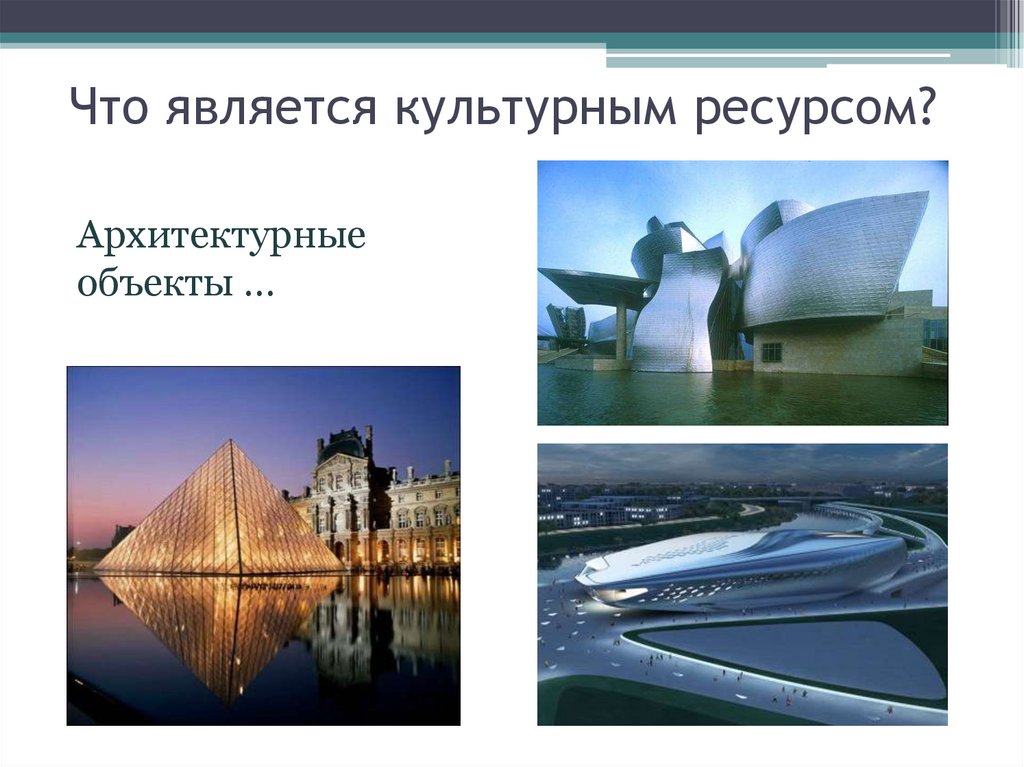 Что является культурным ресурсом?

Архитектурные объекты …